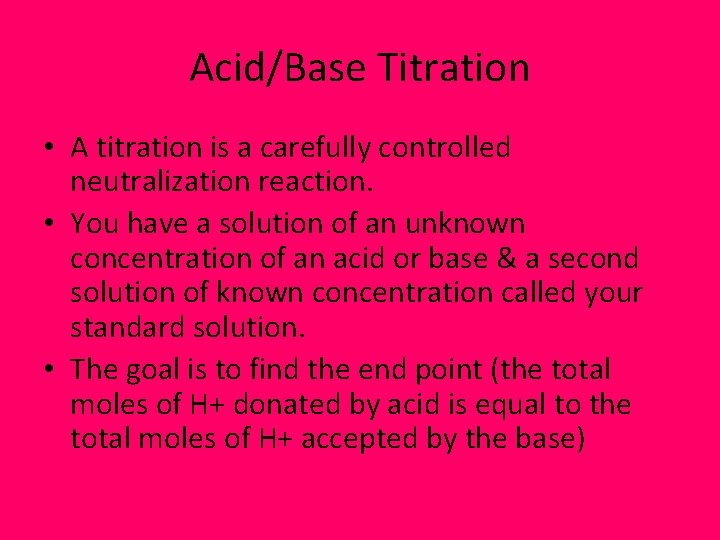 Acid/Base Titration

• A titration is a carefully controlled neutralization reaction.
• You have a solution of an unknown concentration of an acid or base & a second solution of known concentration called your standard solution.
• The goal is to find the end point (the total moles of H+ donated by acid is equal to the total moles of H+ accepted by the base)